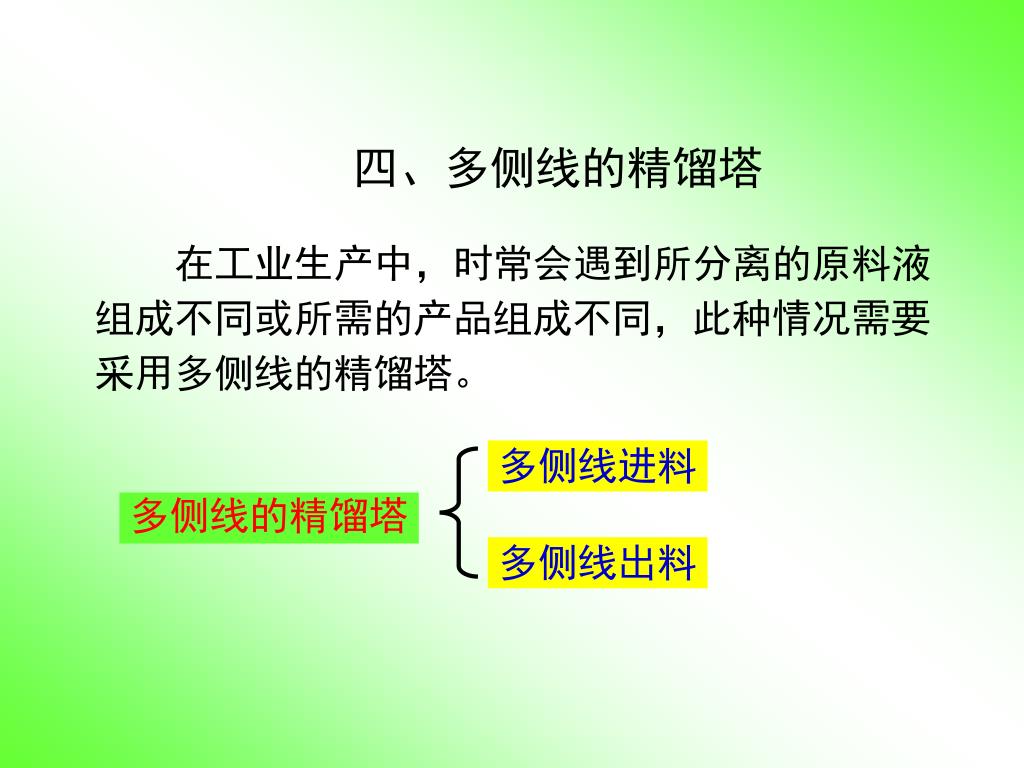 四、多侧线的精馏塔

在工业生产中，时常会遇到所分离的原料液组成不同或所需的产品组成不同，此种情况需要采用多侧线的精馏塔。

多侧线的精馏塔

多侧线进料

多侧线出料